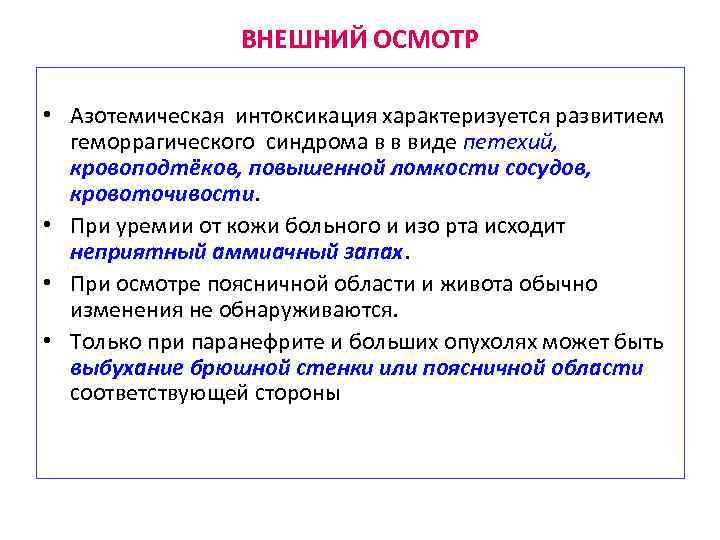 ВНЕШНИЙ ОСМОТР

• Азотемическая интоксикация характеризуется развитием геморрагического синдрома в в виде петехий, кровоподтёков, повышенной ломкости сосудов, кровоточивости.

• При уремии от кожи больного и изо рта исходит неприятный аммиачный запах.

• При осмотре поясничной области и живота обычно изменения не обнаруживаются.

• Только при паранефрите и больших опухолях может быть выбухание брюшной стенки или поясничной области соответствующей стороны